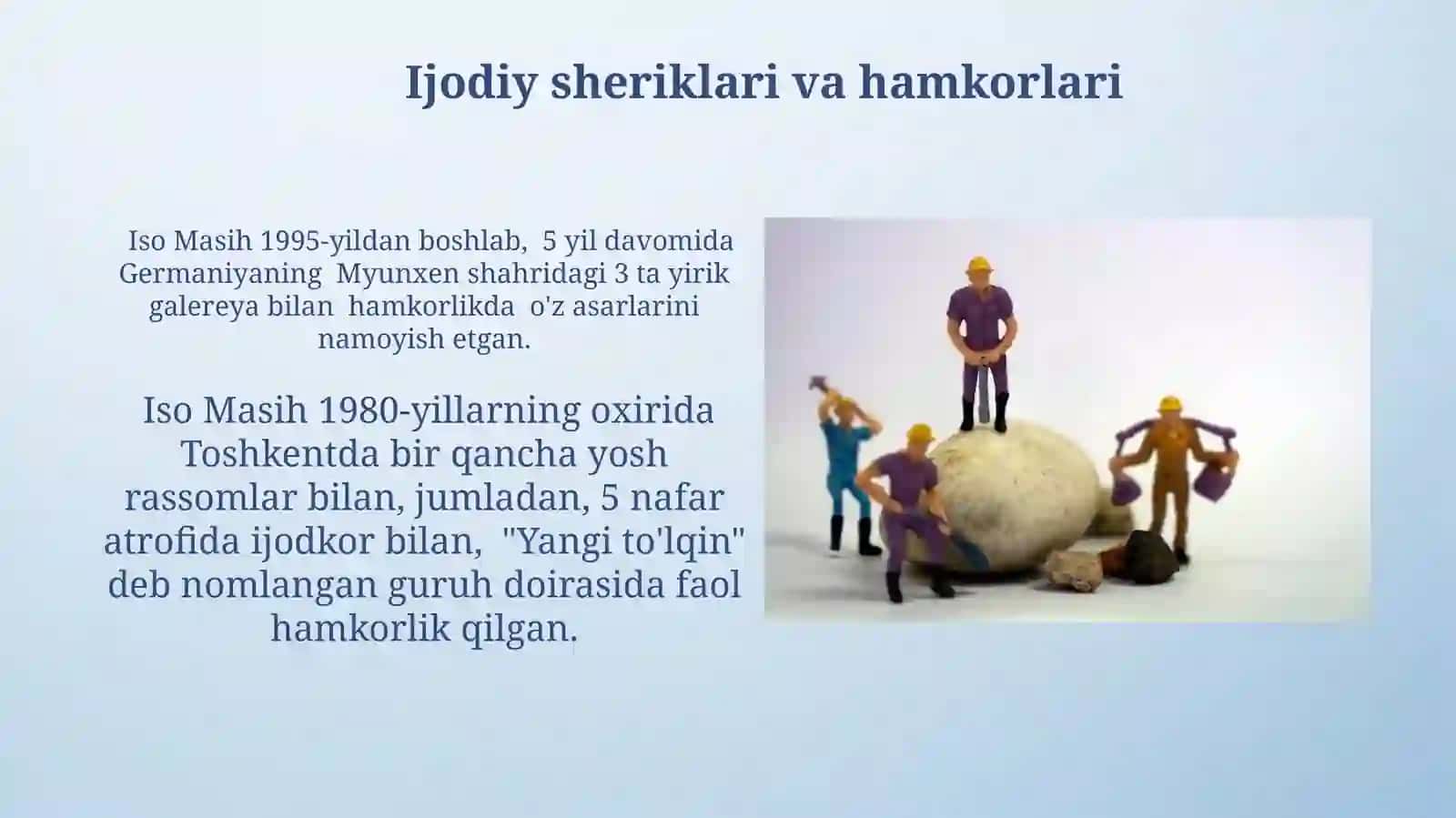 Ijodiy sheriklari va hamkorlari

Iso Masih 1995-yildan boshlab, 5 yil davomida Germaniyaning Myunxen shahridagi 3 ta yirik galereya bilan hamkorlikda o'z asarlarini namoyish etgan.

Iso Masih 1980-yillarning oxirida Toshkentda bir qancha yosh rassomlar bilan, jumladan, 5 nafar atrofida ijodkor bilan, "Yangi to'lqin" deb nomlangan guruh doirasida faol hamkorlik qilgan.